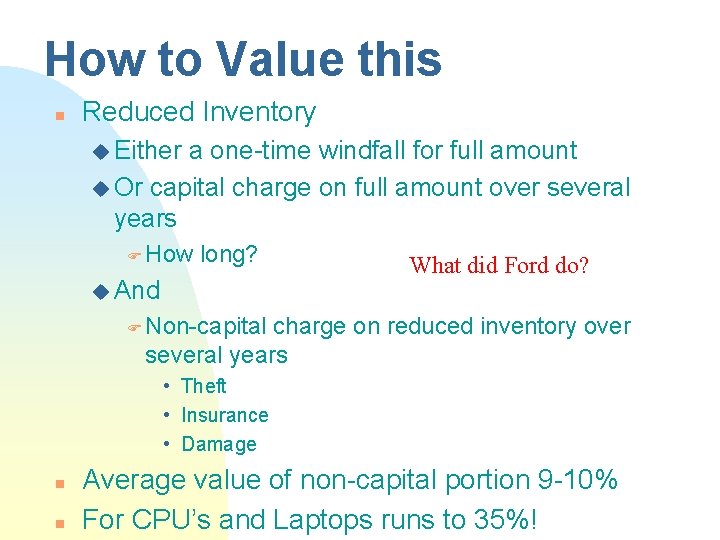 How to Value this

Reduced Inventory

Either a one-time windfall for full amount

Or capital charge on full amount over several years

How long?

What did Ford do?

And

Non-capital charge on reduced inventory over several years

• Theft
• Insurance
• Damage

Average value of non-capital portion 9-10%

For CPU's and Laptops runs to 35%!